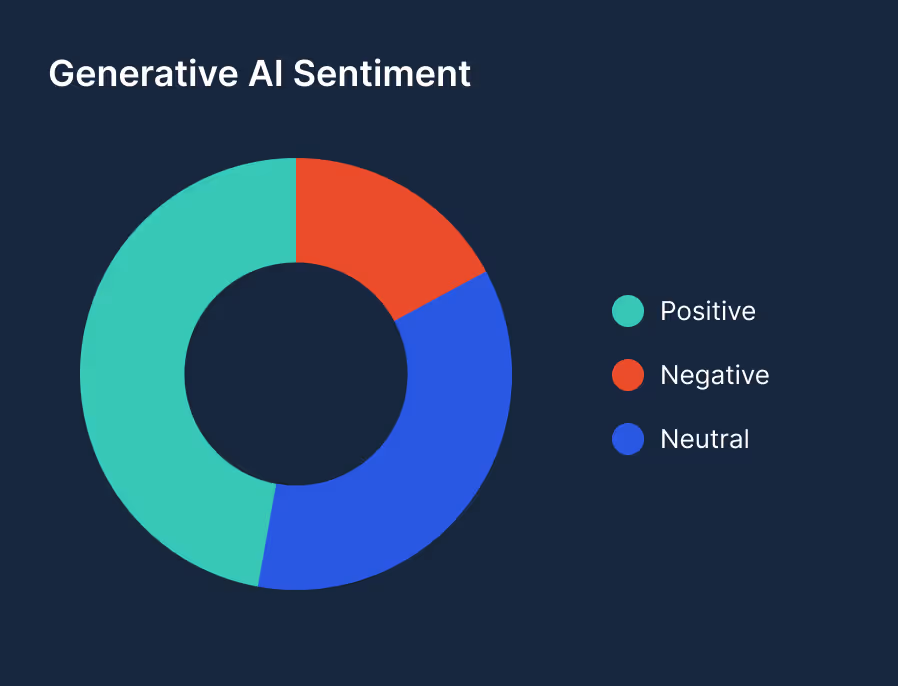 Generative AI Sentiment

Positive
Negative
Neutral